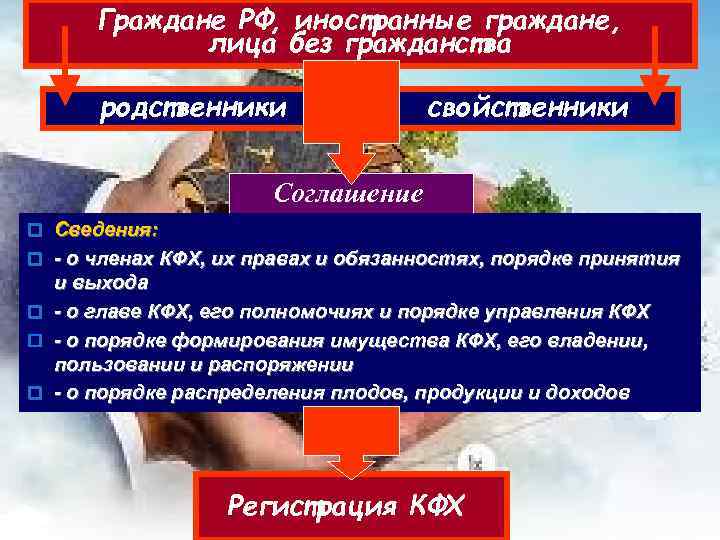 Граждане РФ, иностранные граждане, лица без гражданства

родственники

свойственники

Соглашение

Сведения:

- о членах КФХ, их правах и обязанностях, порядке принятия и выхода

- о главе КФХ, его полномочиях и порядке управления КФХ

- о порядке формирования имущества КФХ, его владении, пользовании и распоряжении

- о порядке распределения плодов, продукции и доходов

Регистрация КФХ